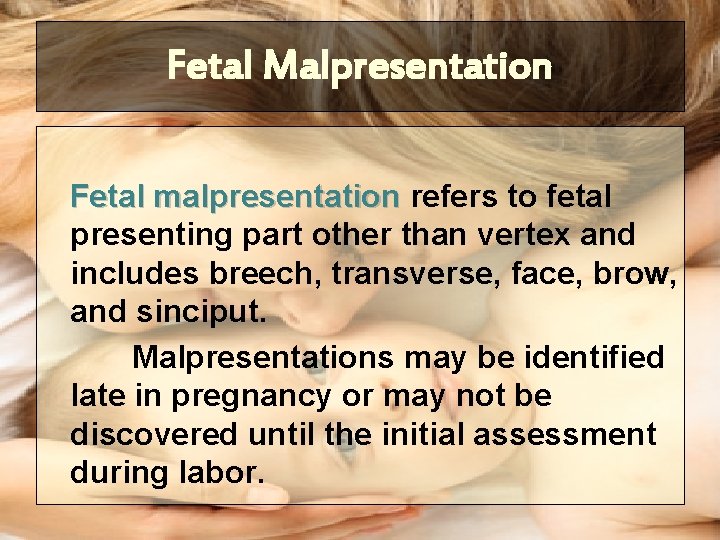 Fetal Malpresentation

Fetal malpresentation refers to fetal presenting part other than vertex and includes breech, transverse, face, brow, and sinciput.

Malpresentations may be identified late in pregnancy or may not be discovered until the initial assessment during labor.